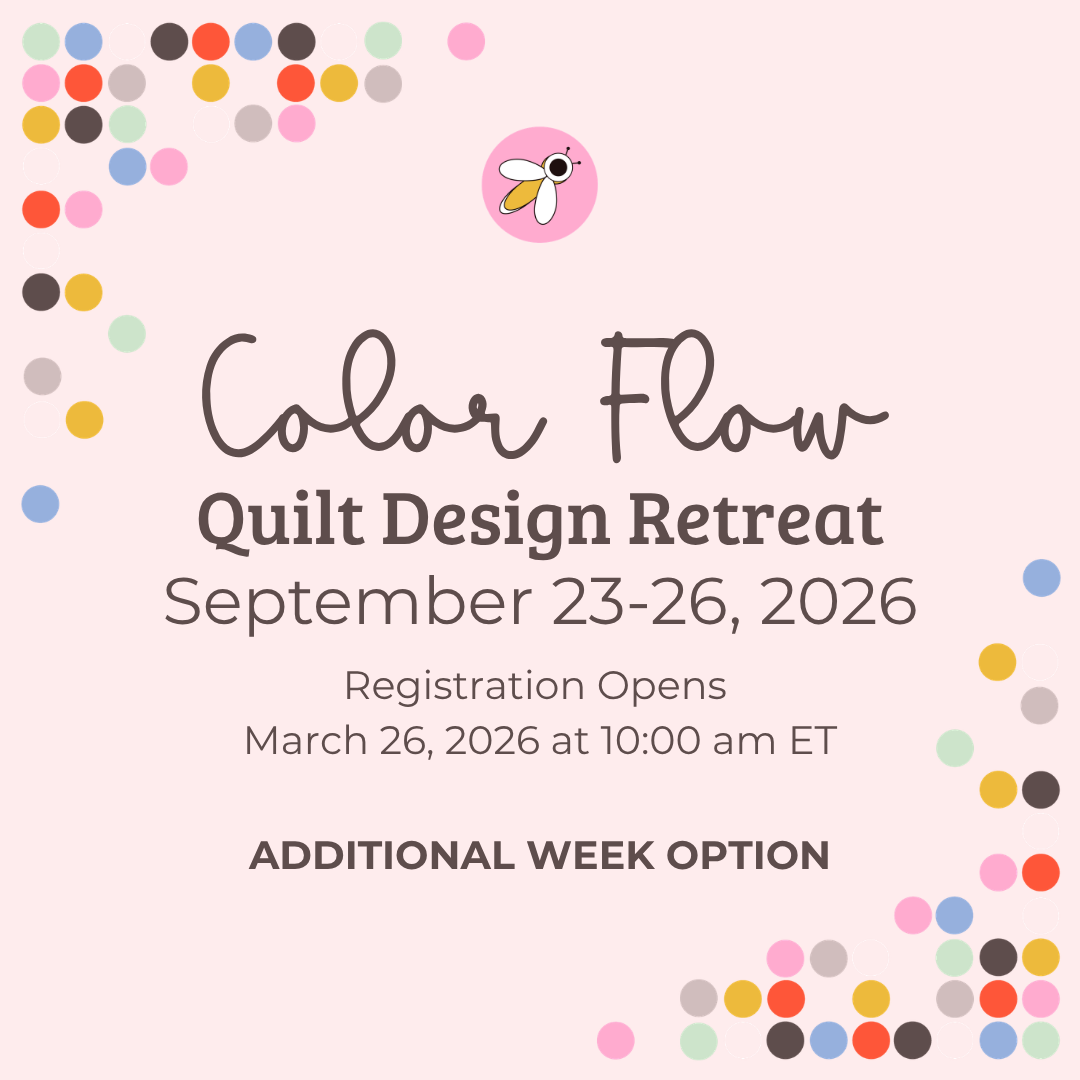 Color Flow
Quilt Design Retreat
September 23-26, 2026

Registration Opens
March 26, 2026 at 10:00 am ET

ADDITIONAL WEEK OPTION